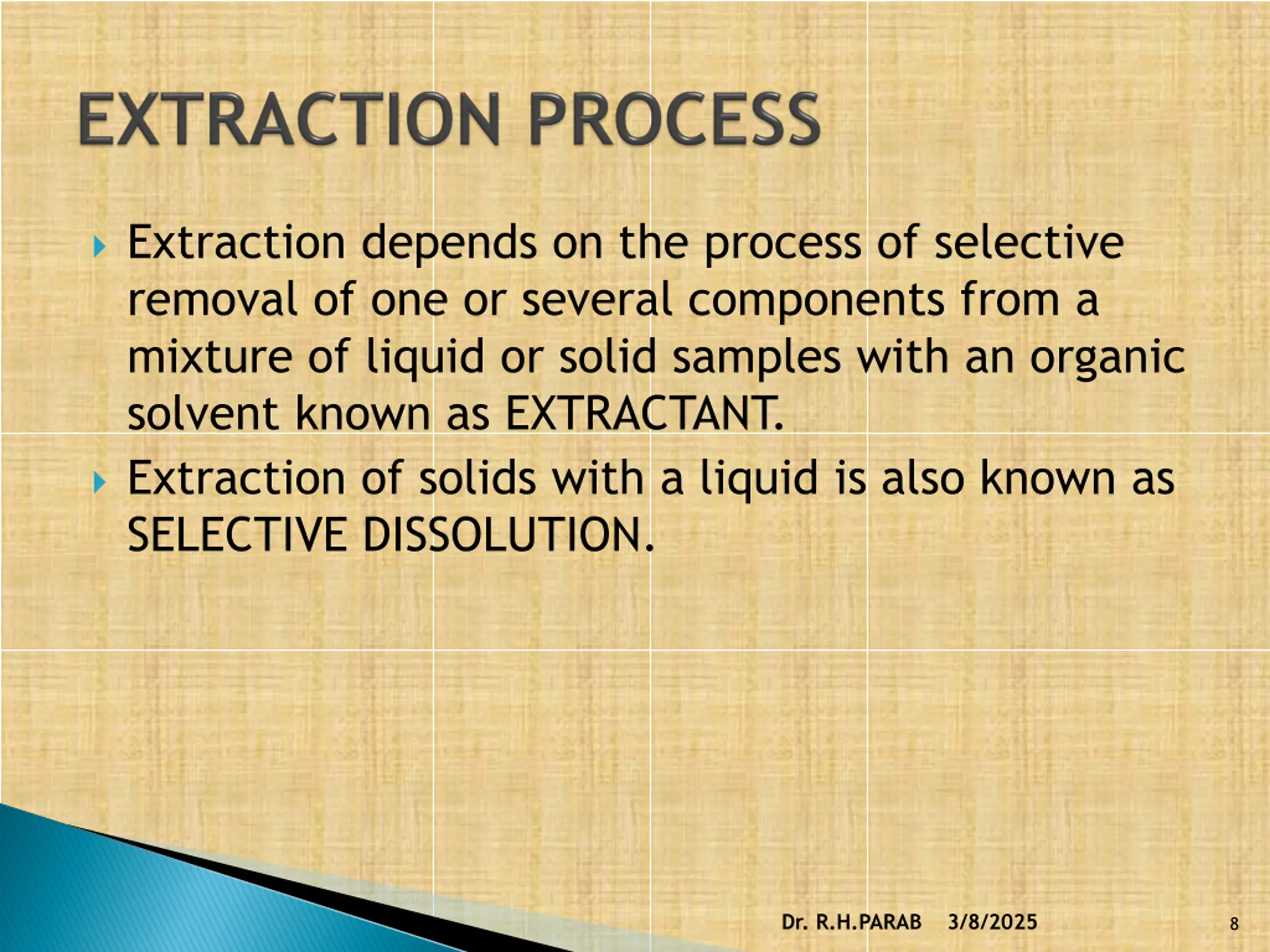 EXTRACTION PROCESS

Extraction depends on the process of selective removal of one or several components from a mixture of liquid or solid samples with an organic solvent known as EXTRACTANT.

Extraction of solids with a liquid is also known as SELECTIVE DISSOLUTION.

Dr. R.H.PARAB 3/8/2025 8